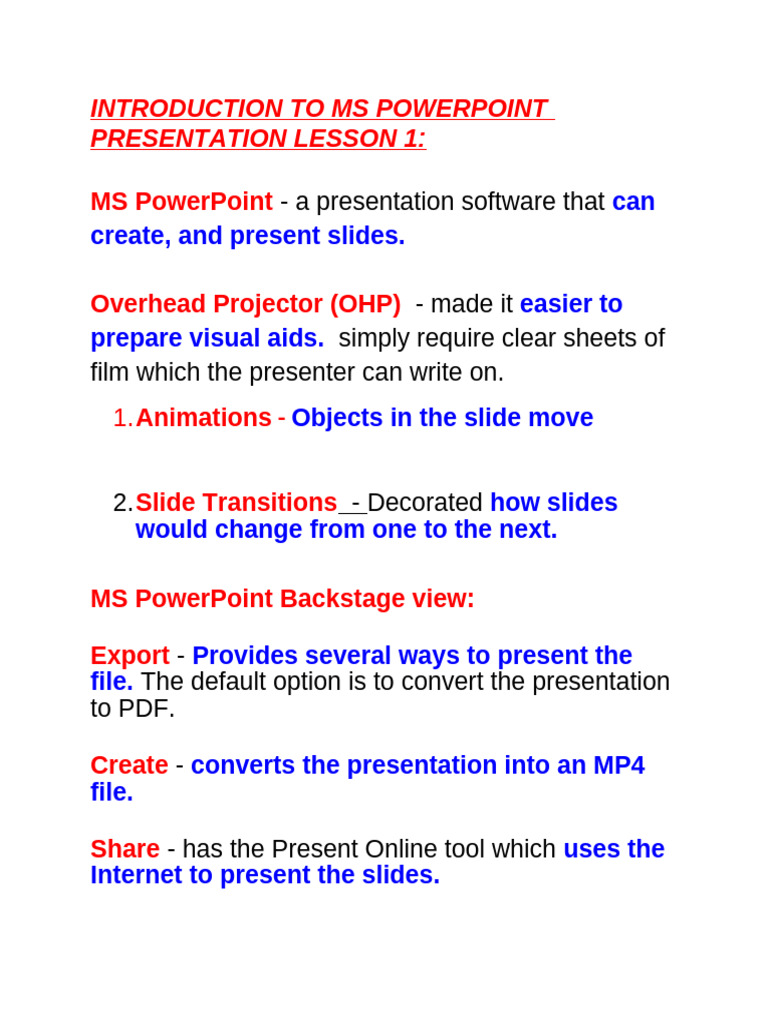 INTRODUCTION TO MS POWERPOINT PRESENTATION LESSON 1:

MS PowerPoint - a presentation software that can create, and present slides.

Overhead Projector (OHP) - made it easier to prepare visual aids. simply require clear sheets of film which the presenter can write on.

1. Animations - Objects in the slide move

2. Slide Transitions - Decorated how slides would change from one to the next.

MS PowerPoint Backstage view:

Export - Provides several ways to present the file. The default option is to convert the presentation to PDF.

Create - converts the presentation into an MP4 file.

Share - has the Present Online tool which uses the Internet to present the slides.